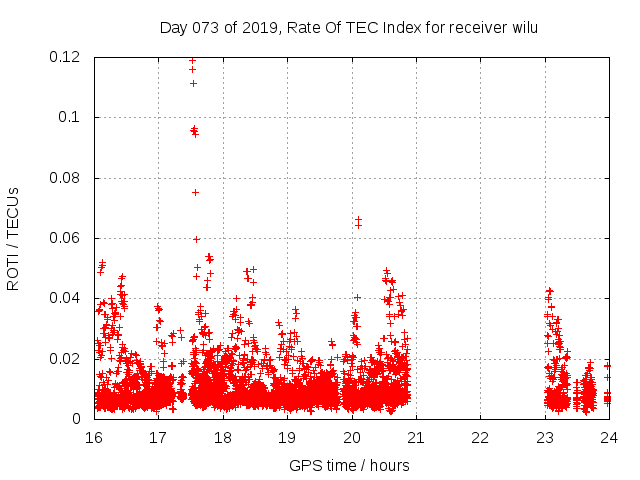 Day 073 of 2019, Rate Of TEC Index for receiver wilu

ROTI / TECUs

0.12
0.1
0.08
0.06
0.04
0.02
0

16 17 18 19 20 21 22 23 24

GPS time / hours